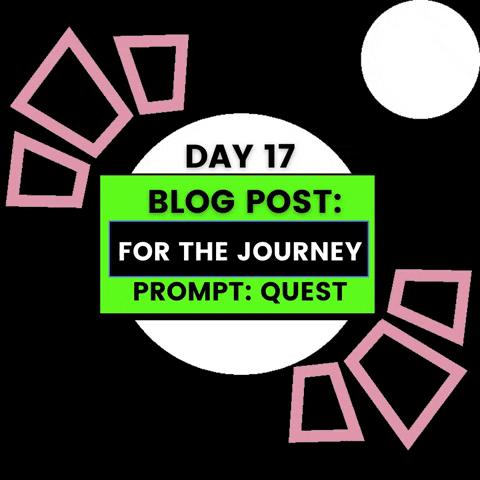 DAY 17

BLOG POST:

FOR THE JOURNEY

PROMPT: QUEST